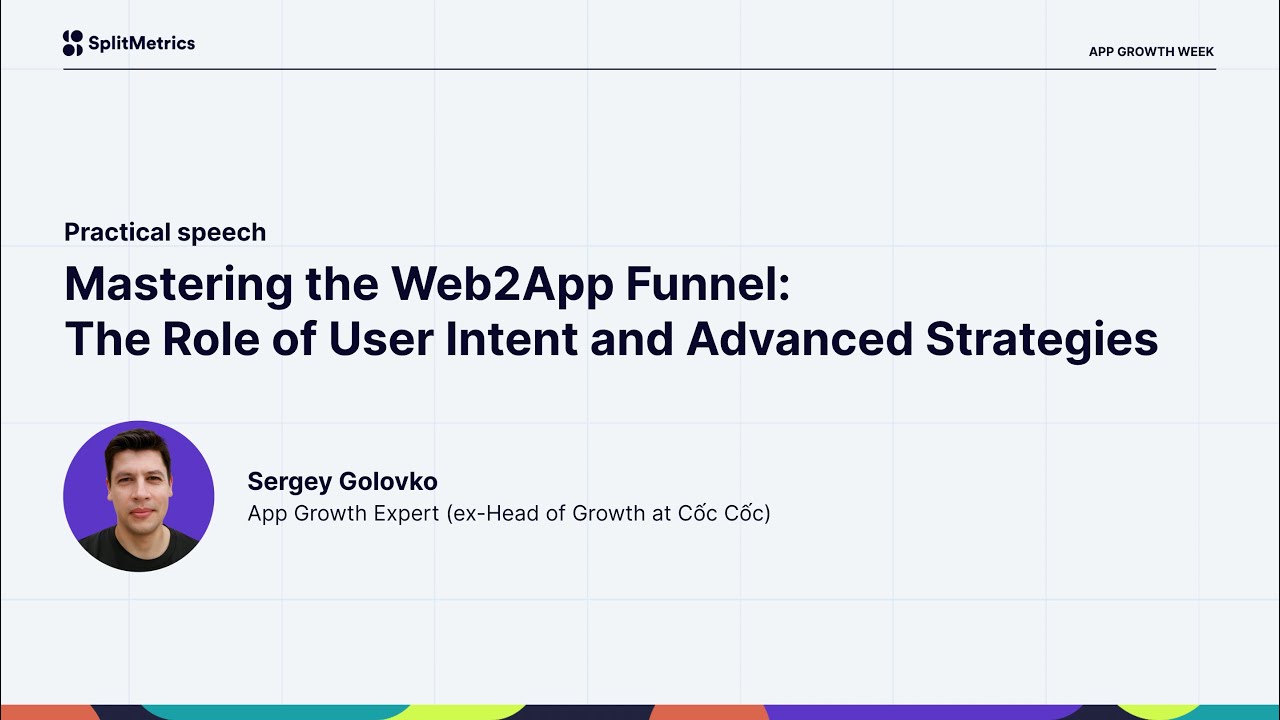 SplitMetrics

APP GROWTH WEEK

Practical speech

Mastering the Web2App Funnel: The Role of User Intent and Advanced Strategies

Sergey Golovko

App Growth Expert (ex-Head of Growth at Cốc Cốc)